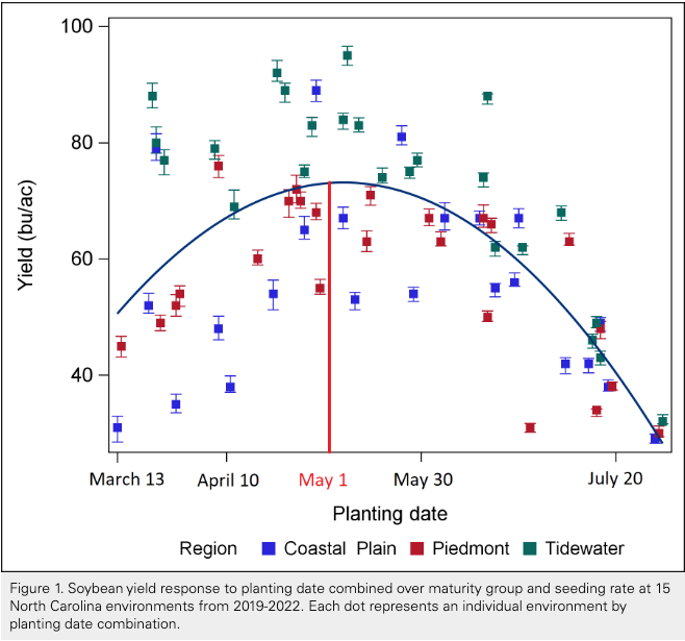 100
80
60
40
Yield (bu/ac)
March 13
April 10
May 1
May 30
July 20
Planting date
Region Coastal Plain Piedmont Tidewater

Figure 1. Soybean yield response to planting date combined over maturity group and seeding rate at 15 North Carolina environments from 2019-2022. Each dot represents an individual environment by planting date combination.